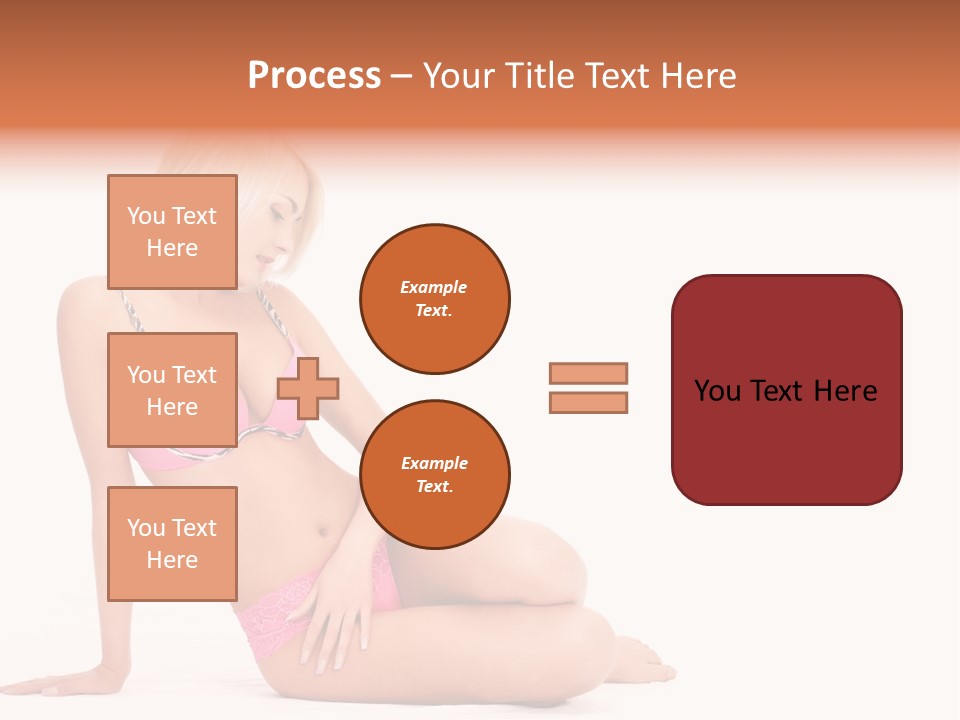 Process – Your Title Text Here

You Text Here

You Text Here

You Text Here

Example Text.

Example Text.

You Text Here